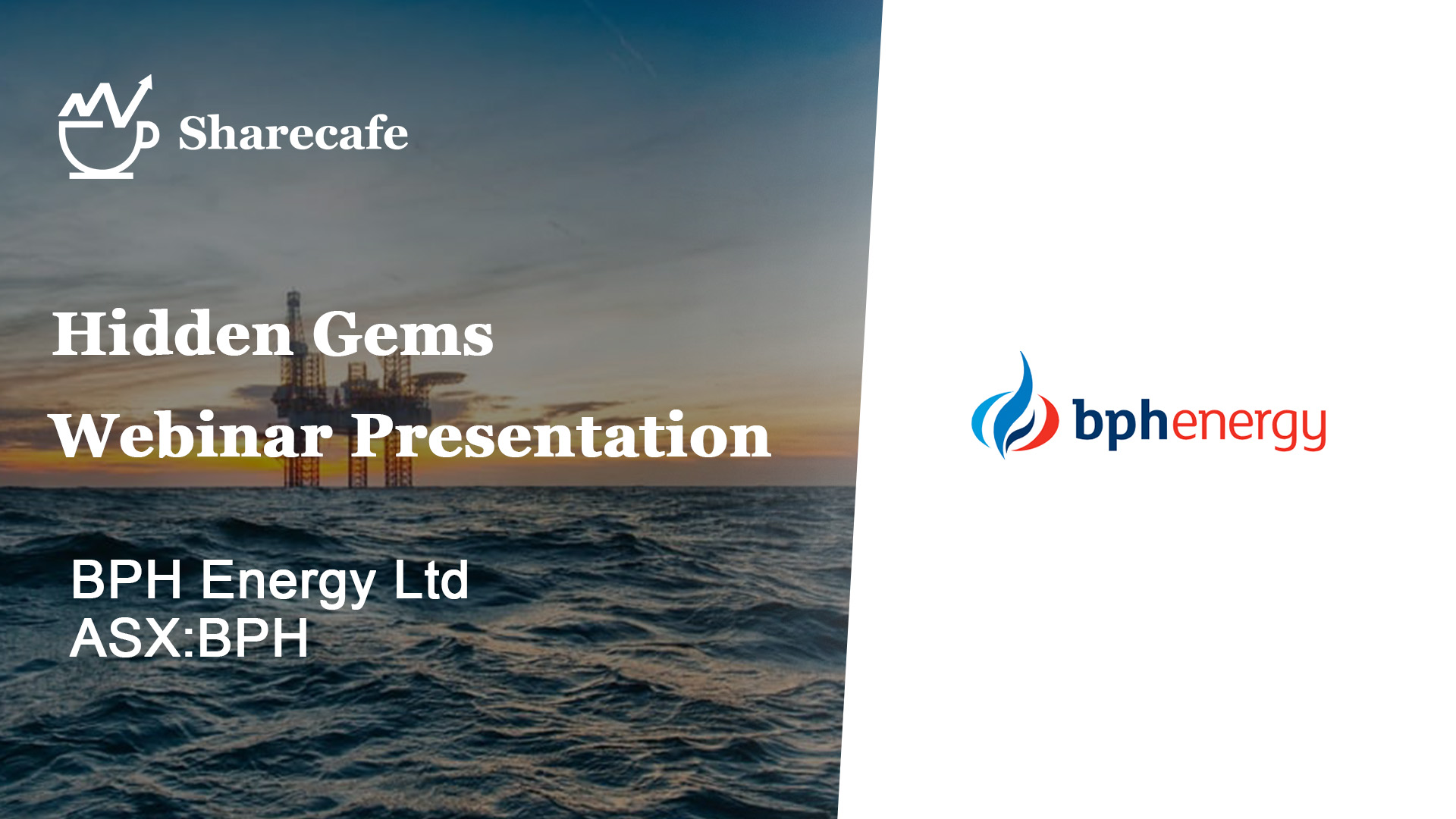 Sharecafe

Hidden Gems
Webinar Presentation

BPH Energy Ltd
ASX:BPH

bphenergy